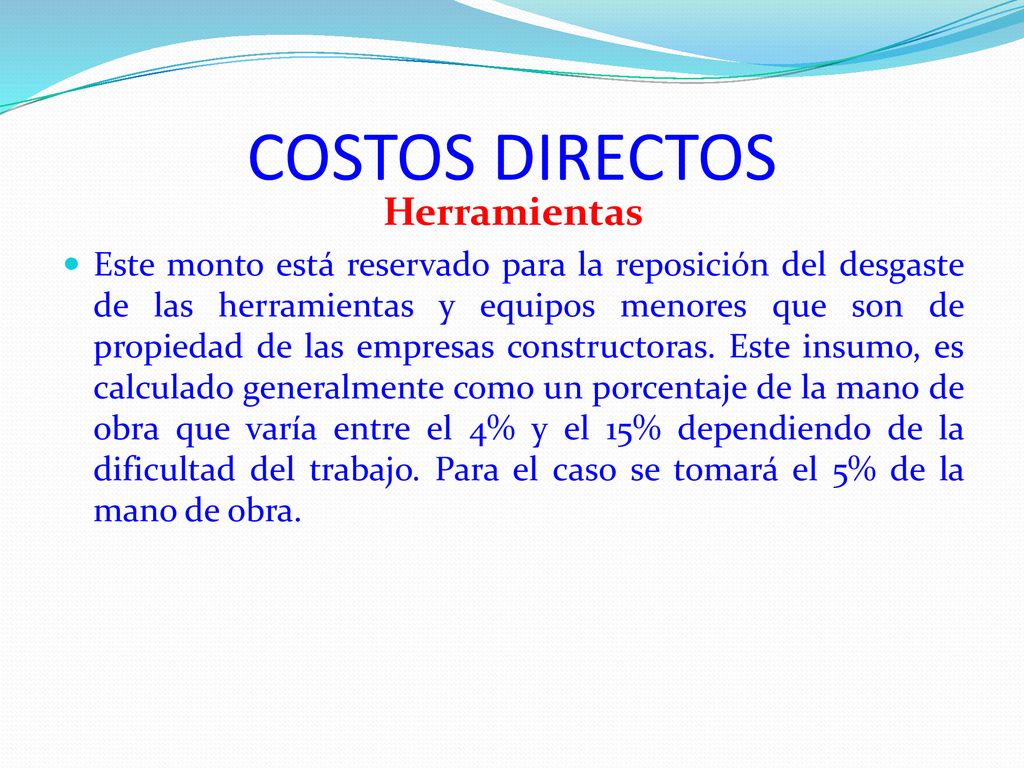 COSTOS DIRECTOS

Herramientas

Este monto está reservado para la reposición del desgaste de las herramientas y equipos menores que son de propiedad de las empresas constructoras. Este insumo, es calculado generalmente como un porcentaje de la mano de obra que varía entre el 4% y el 15% dependiendo de la dificultad del trabajo. Para el caso se tomará el 5% de la mano de obra.